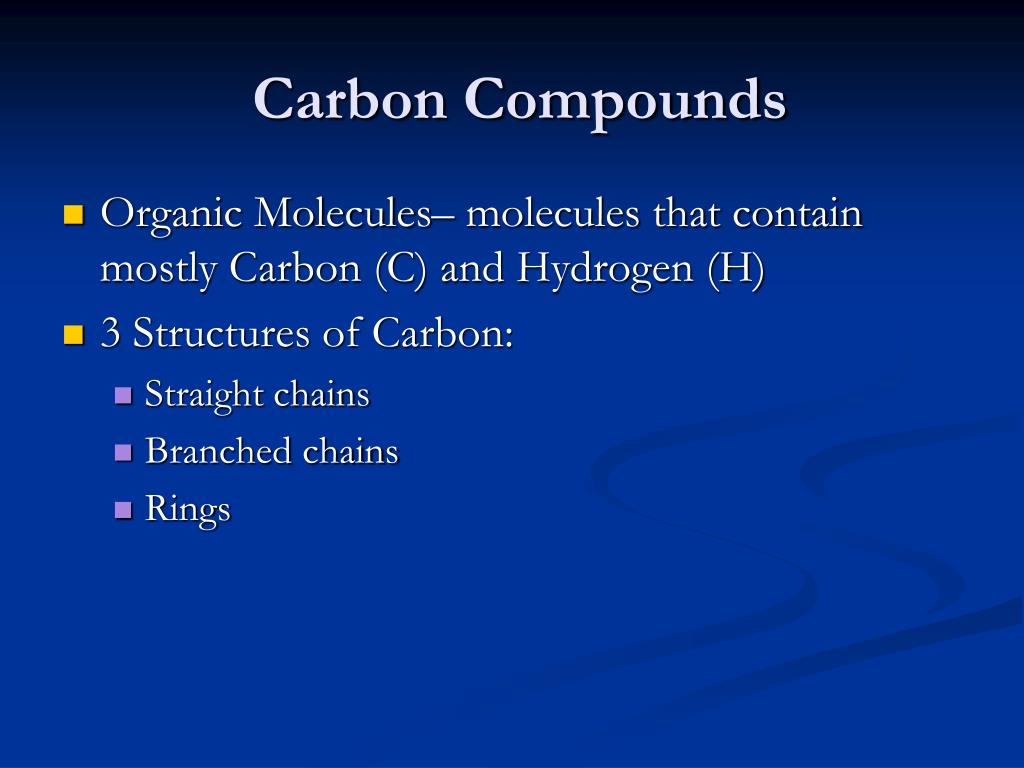 Carbon Compounds

Organic Molecules– molecules that contain mostly Carbon (C) and Hydrogen (H)

3 Structures of Carbon:

Straight chains

Branched chains

Rings